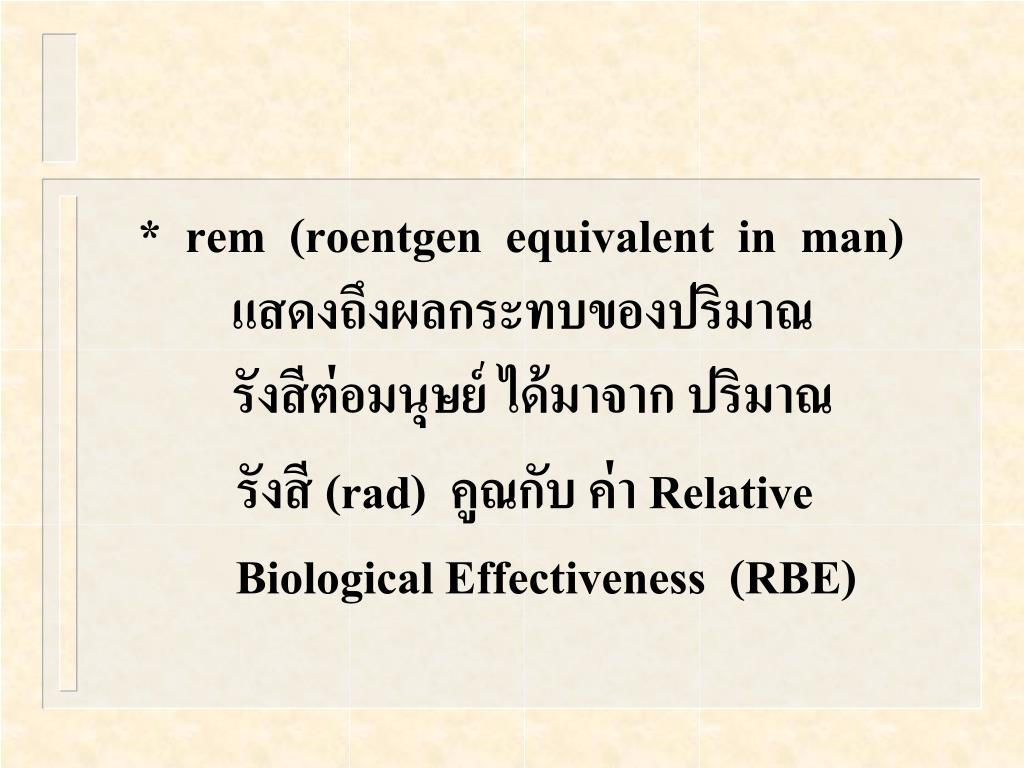 * rem (roentgen equivalent in man) แสดงถึงผลกระทบของปริมาณ รังสีต่อมนุษย์ ได้มาจาก ปริมาณ รังสี (rad) คูณกับ ค่า Relative Biological Effectiveness (RBE)